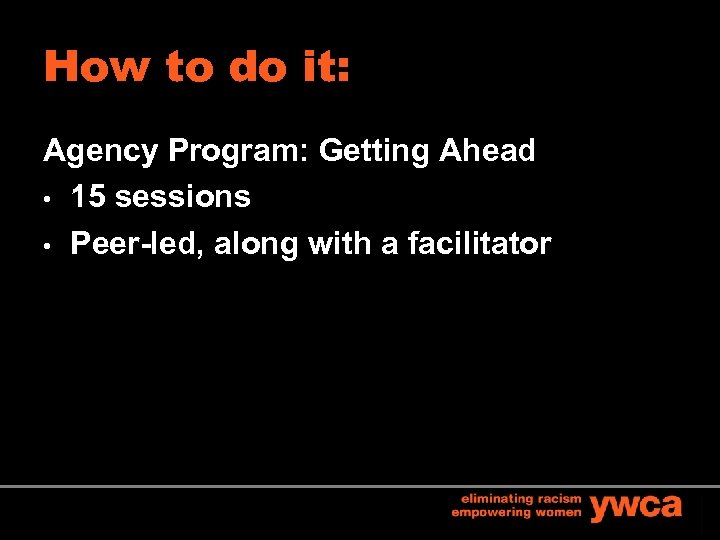 How to do it:

Agency Program: Getting Ahead

• 15 sessions
• Peer-led, along with a facilitator

eliminating racism
empowering women
ywca